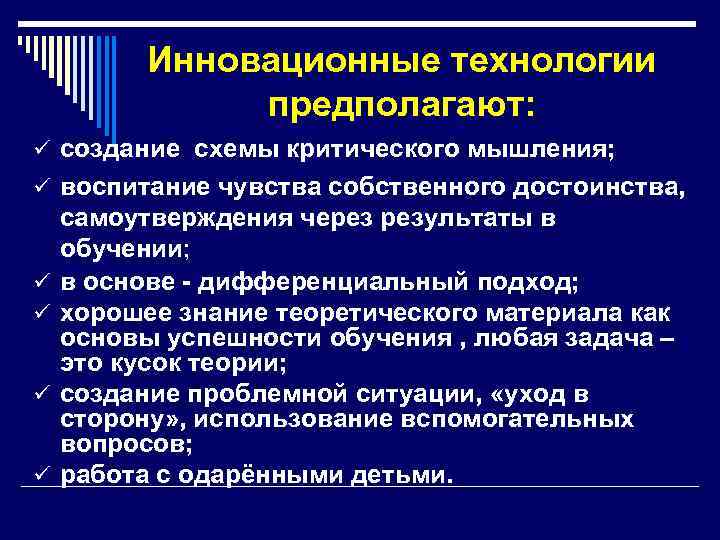 Инновационные технологии предполагают:

✓ создание  схемы критического мышления;
✓ воспитание чувства собственного достоинства, самоутверждения через результаты в обучении;
✓ в основе - дифференциальный подход;
✓ хорошее знание теоретического материала как основы успешности обучения , любая задача – это кусок теории;
✓ создание проблемной ситуации, «уход в сторону», использование вспомогательных вопросов;
✓ работа с одарёнными детьми.